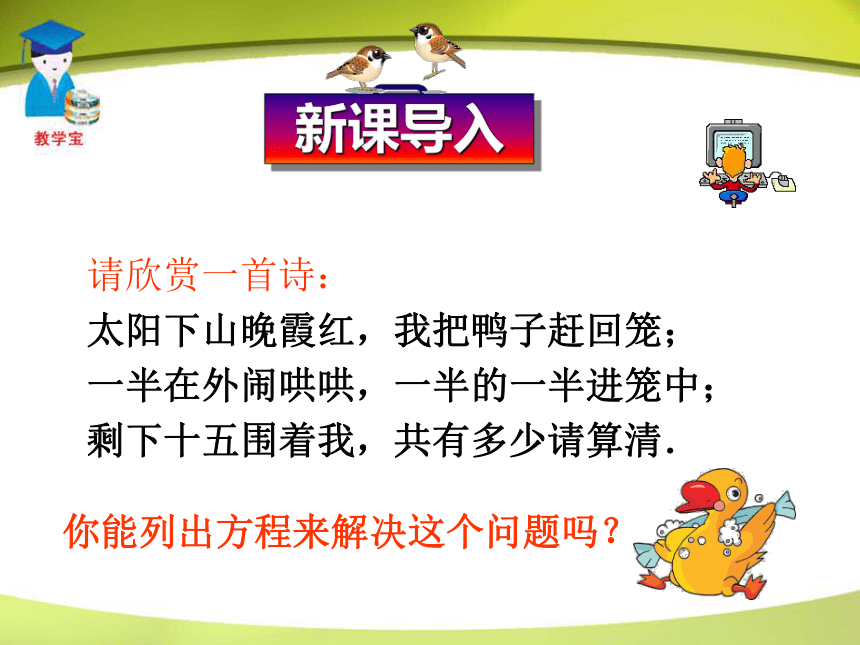 教学宝

新课导入

请欣赏一首诗：

太阳下山晚霞红，我把鸭子赶回笼；
一半在外闹哄哄，一半的一半进笼中；
剩下十五围着我，共有多少请算清.

你能列出方程来解决这个问题吗？